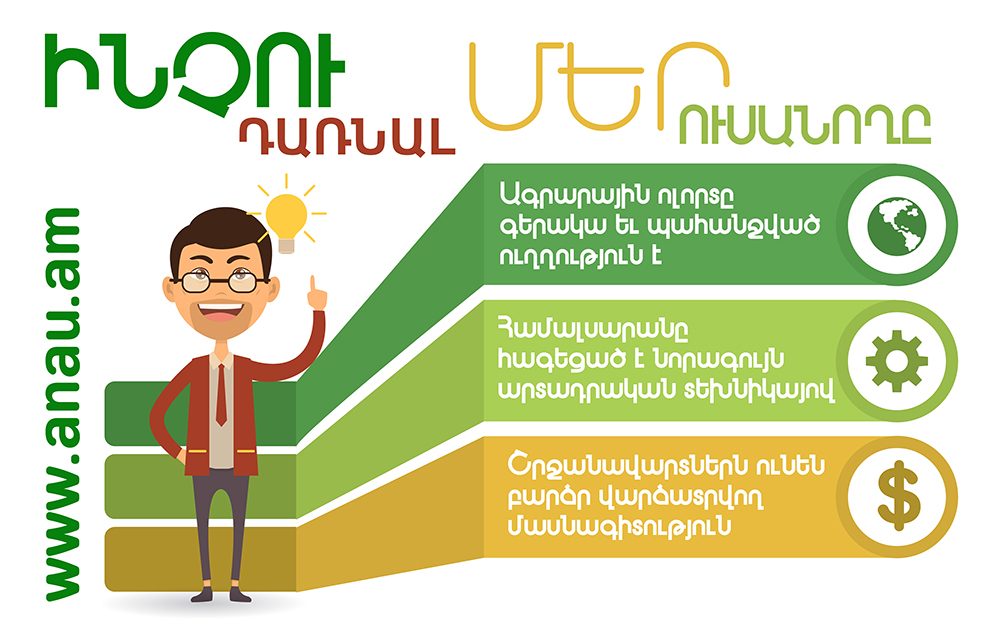 ԻՆՉՈՒ ԴԱՌՆԱԼ ՄԵՐ ՈՒՍԱՆՈՂԸ

www.anau.am

Ագրարային ոլորտը գերակա և պահանջված ուղղություն է

Համալսարանը հագեցած է նորագույն արտադրական տեխնիկայով

Շրջանավարտներն ունեն բարձր վարձատրվող մասնագիտություն